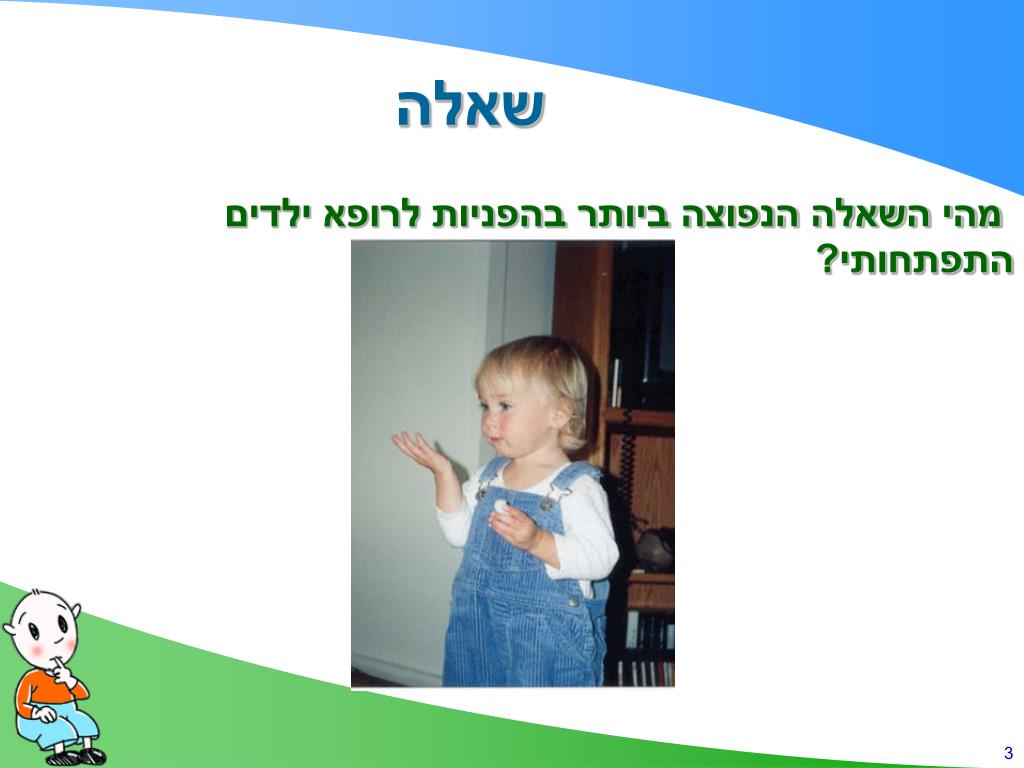 שאלה

מהי השאלה הנפוצה ביותר בהפניות לרופא ילדים התפתחותי?

3